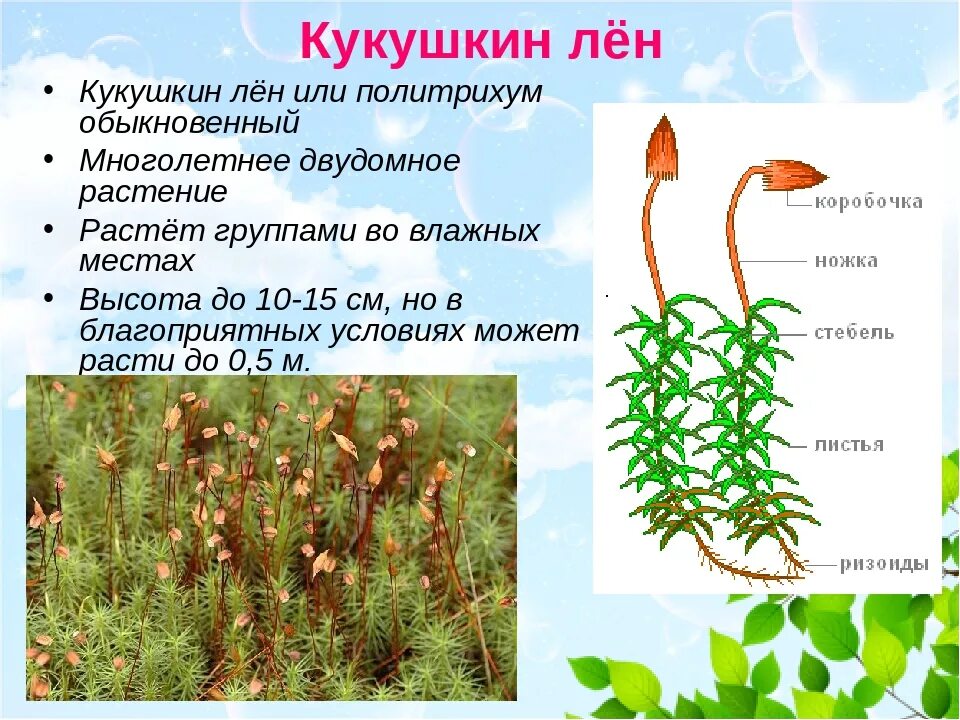 Кукушкин лён

• Кукушкин лён или политрихум обыкновенный
• Многолетнее двудомное растение
• Растёт группами во влажных местах
• Высота до 10-15 см, но в благоприятных условиях может расти до 0,5 м.

коробочка
ножка
стебель
листья
ризоиды